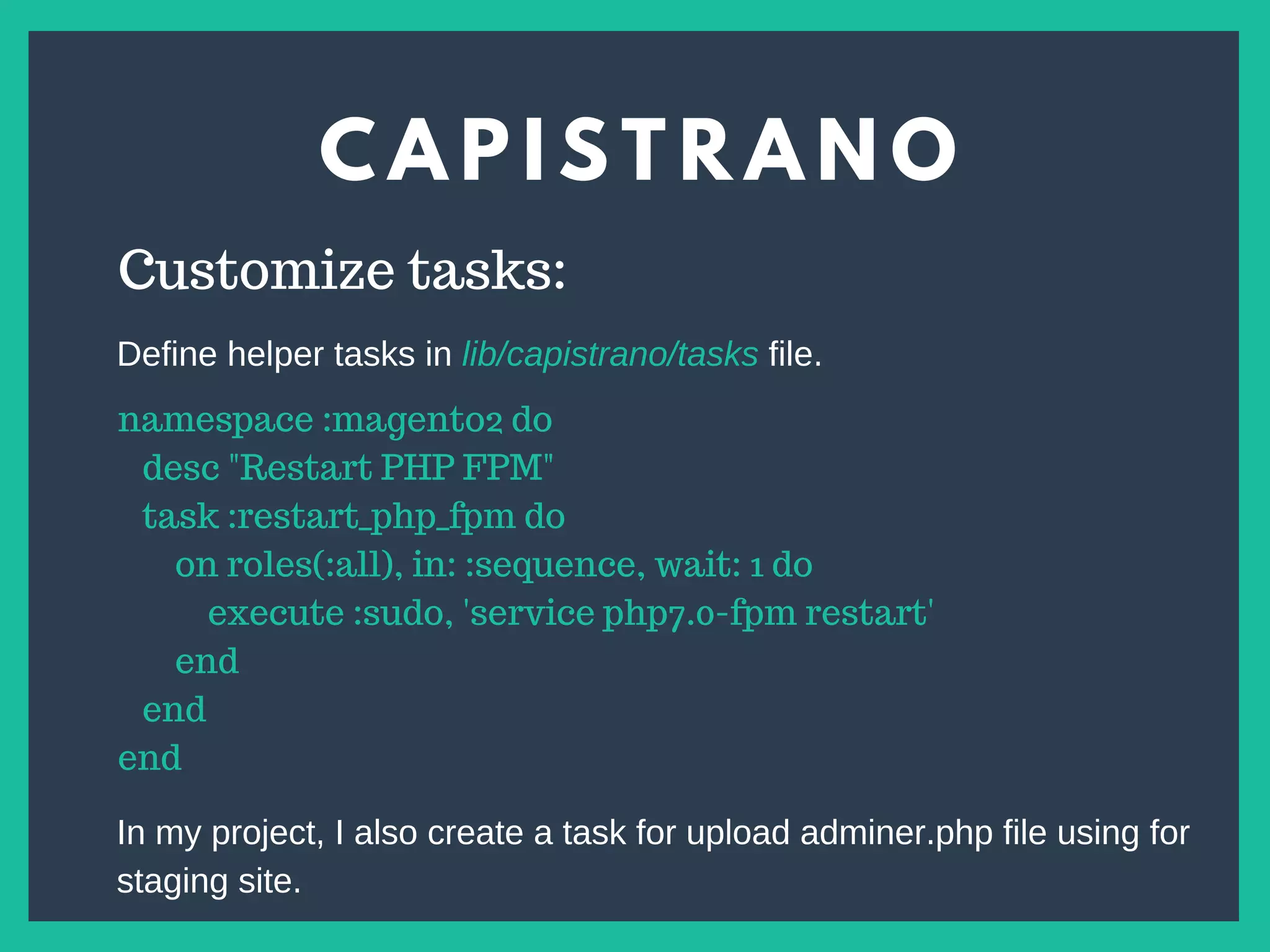 CAPISTRANO

Customize tasks:

Define helper tasks in lib/capistrano/tasks file.

namespace :magento2 do
desc "Restart PHP FPM"
task :restart_php_fpm do
on roles(:all), in: :sequence, wait: 1 do
execute :sudo, 'service php7.0-fpm restart'
end
end
end

In my project, I also create a task for upload adminer.php file using for staging site.